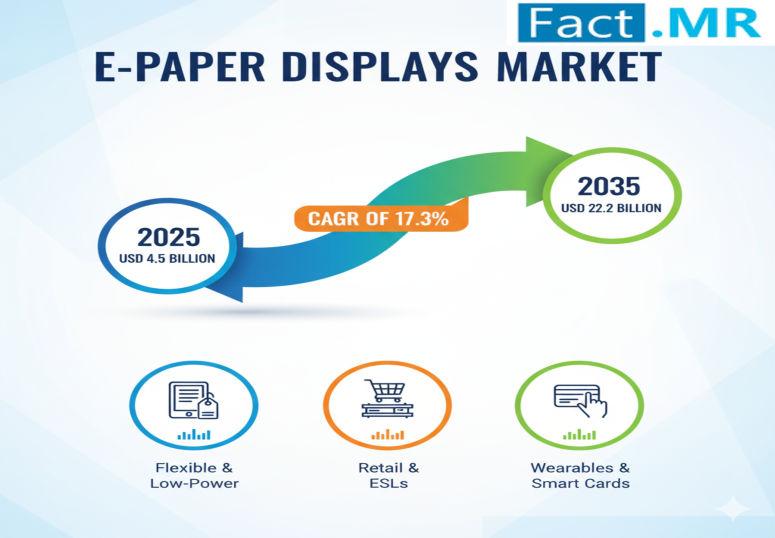 Fact.MR

E-PAPER DISPLAYS MARKET

2025
USD 4.5 BILLION

CAGR OF 17.3%

2035
USD 22.2 BILLION

Flexible & Low-Power

Retail & ESLs

Wearables & Smart Cards